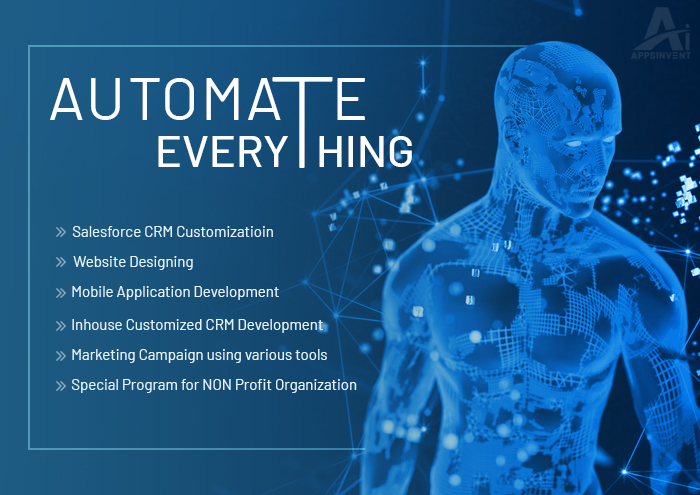 Ai
APPSINVENT

AUTOMATE
EVERYTHING

» Salesforce CRM Customizatioin
» Website Designing
» Mobile Application Development
» Inhouse Customized CRM Development
» Marketing Campaign using various tools
» Special Program for NON Profit Organization